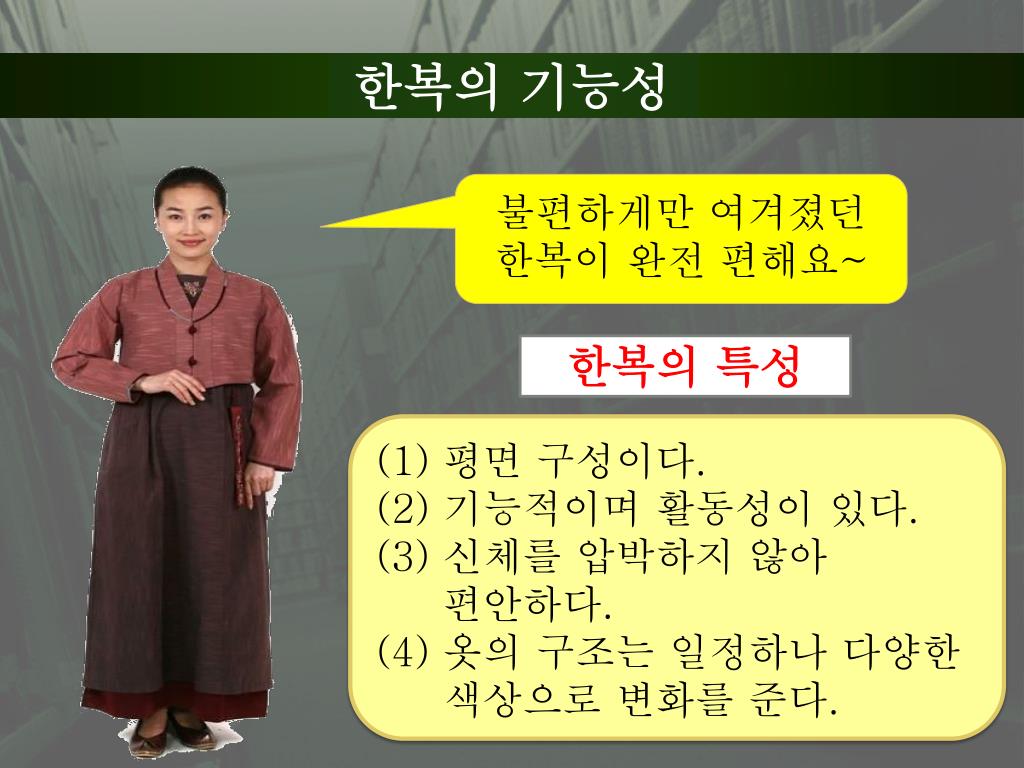 한복의 기능성

불편하게만 여겨졌던 한복이 완전 편해요~

한복의 특성

(1) 평면 구성이다.
(2) 기능적이며 활동성이 있다.
(3) 신체를 압박하지 않아 편안하다.
(4) 옷의 구조는 일정하나 다양한 색상으로 변화를 준다.